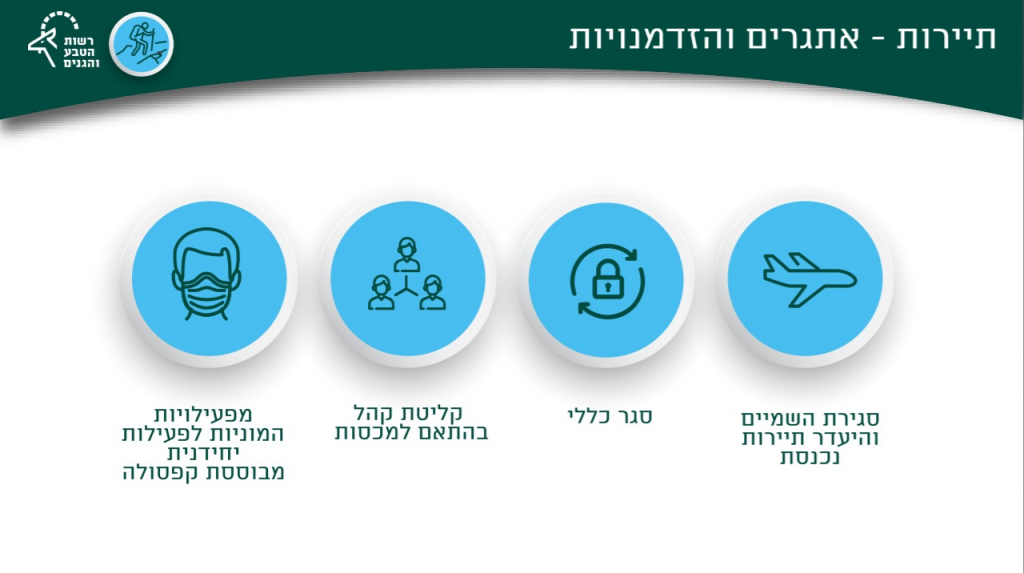 תיירות - אתגרים והזדמנויות

רשות הטבע והגנים

סגירת השמיים והיעדר תיירות נכנסת

סגר כללי

קליטת קהל בהתאם למכסות

מפעילויות המוניות לפעילות יחידנית מבוססת קפסולה